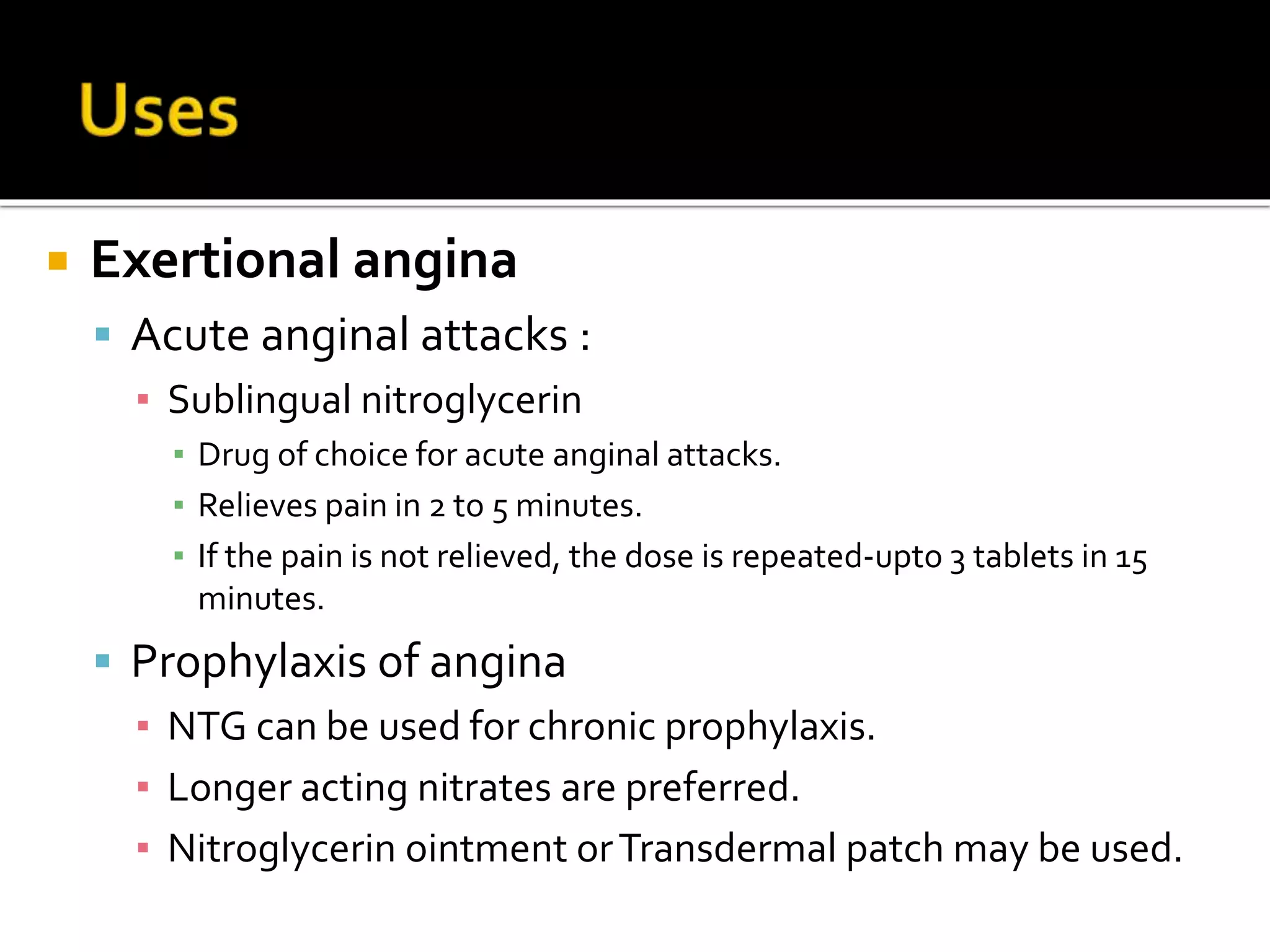 Uses

- Exertional angina
  - Acute anginal attacks :
    - Sublingual nitroglycerin
      - Drug of choice for acute anginal attacks.
      - Relieves pain in 2 to 5 minutes.
      - If the pain is not relieved, the dose is repeated-upto 3 tablets in 15 minutes.
  - Prophylaxis of angina
    - NTG can be used for chronic prophylaxis.
    - Longer acting nitrates are preferred.
    - Nitroglycerin ointment or Transdermal patch may be used.